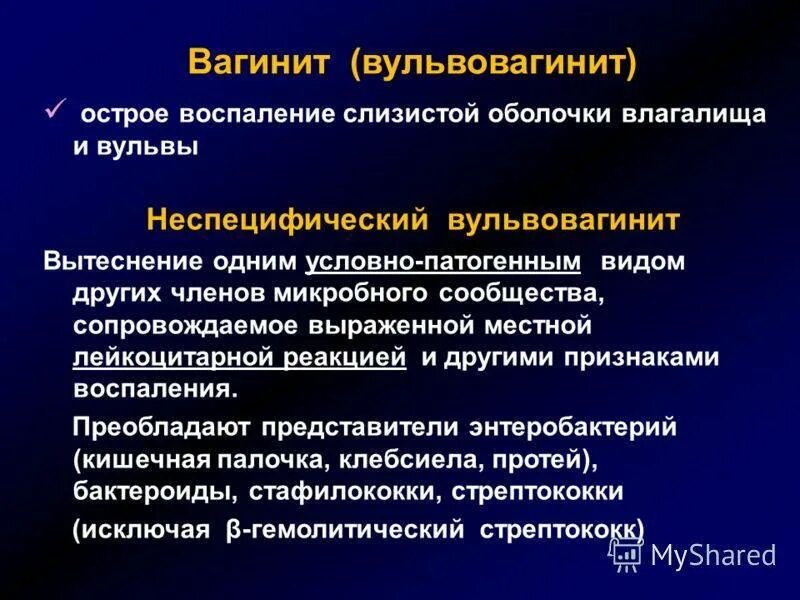 Вагинит (вульвовагинит)

✓ острое воспаление слизистой оболочки влагалища и вульвы

Неспецифический вульвовагинит

Вытеснение одним условно-патогенным видом других членов микробного сообщества, сопровождаемое выраженной местной лейкоцитарной реакцией и другими признаками воспаления.

Преобладают представители энтеробактерий (кишечная палочка, клебсиела, протей), бактероиды, стафилококки, стрептококки

(исключая β-гемолитический стрептококк)

MyShared